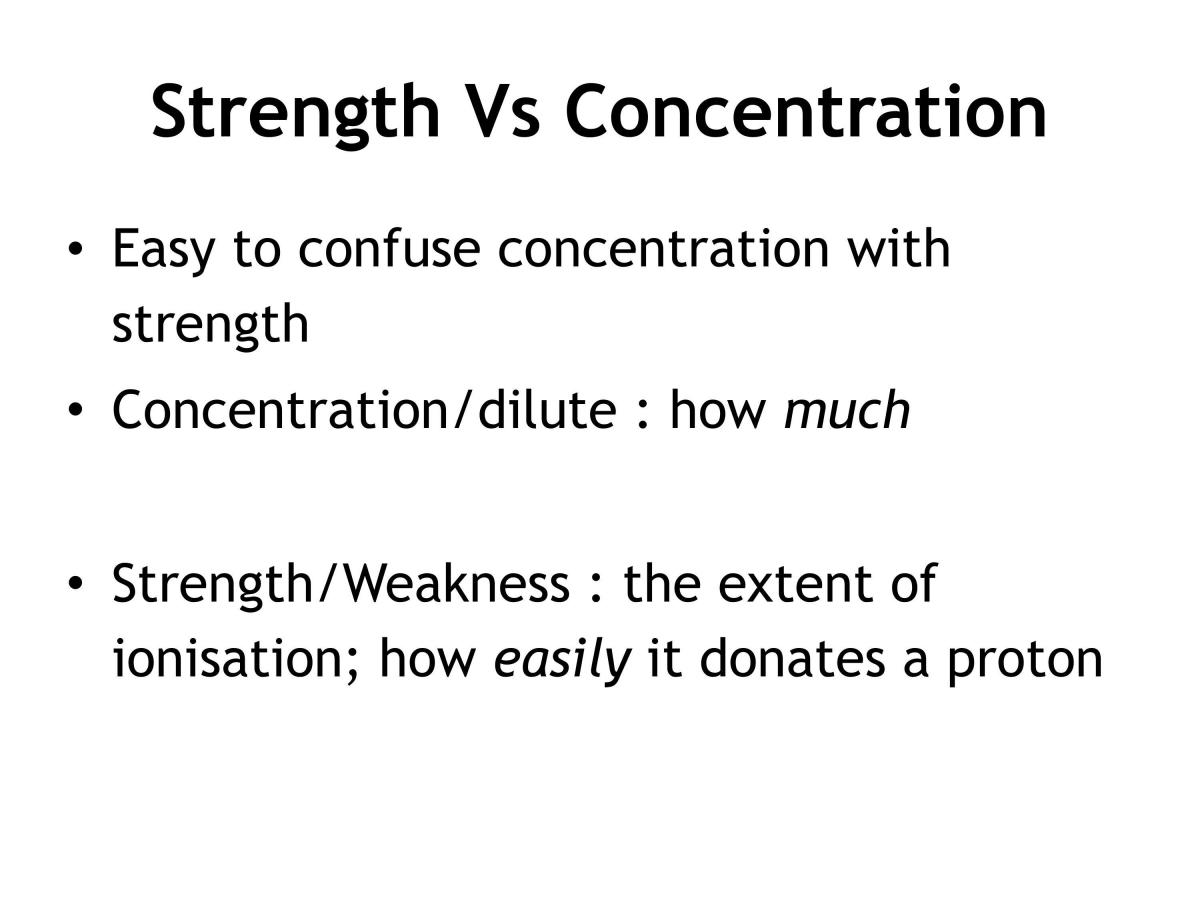 Strength Vs Concentration

• Easy to confuse concentration with strength
• Concentration/dilute : how much

• Strength/Weakness : the extent of ionisation; how easily it donates a proton